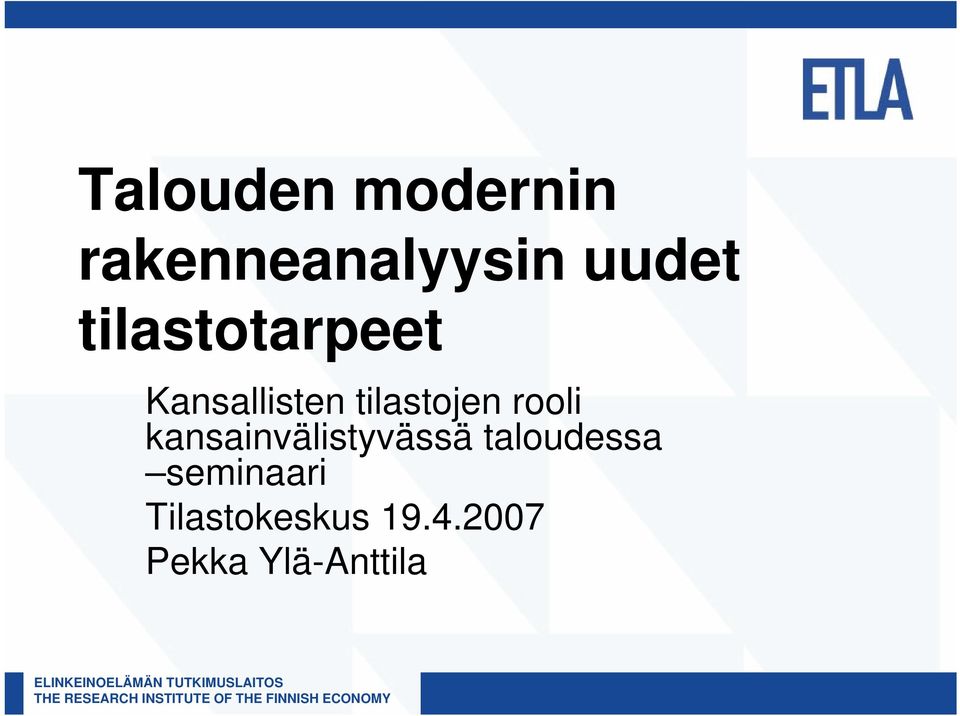 ETLA

Talouden modernin rakenneanalyysin uudet tilastotarpeet

Kansallisten tilastojen rooli kansainvälistyvässä taloudessa –seminaari

Tilastokeskus 19.4.2007

Pekka Ylä-Anttila

ELINKEINOELÄMÄN TUTKIMUSLAITOS
THE RESEARCH INSTITUTE OF THE FINNISH ECONOMY